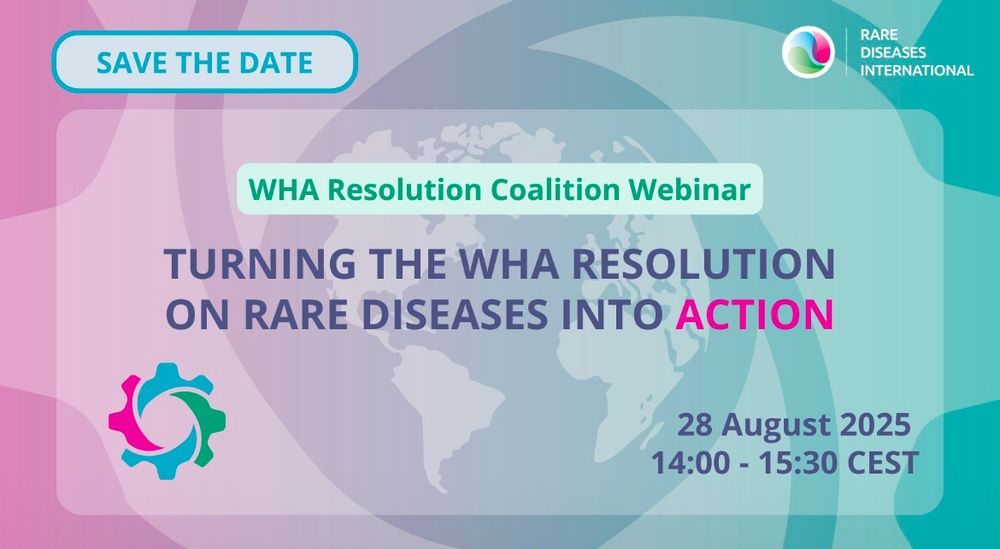 SAVE THE DATE

RARE DISEASES INTERNATIONAL

WHA Resolution Coalition Webinar

TURNING THE WHA RESOLUTION ON RARE DISEASES INTO ACTION

28 August 2025
14:00 - 15:30 CEST